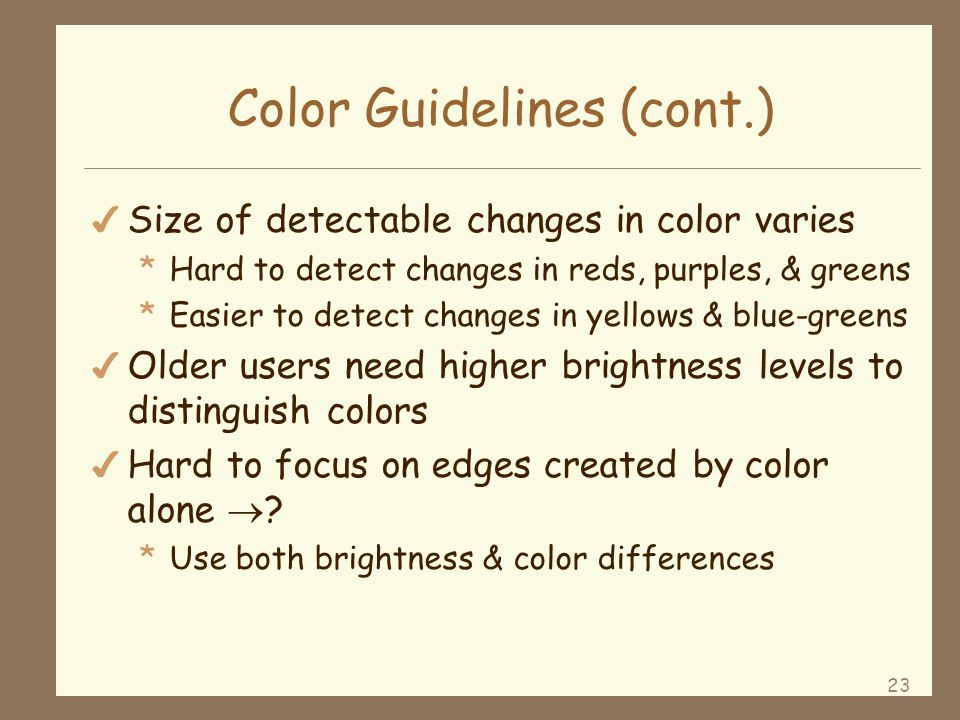 Color Guidelines (cont.)

✓ Size of detectable changes in color varies

* Hard to detect changes in reds, purples, & greens

* Easier to detect changes in yellows & blue-greens

✓ Older users need higher brightness levels to distinguish colors

✓ Hard to focus on edges created by color alone $\rightarrow$?

* Use both brightness & color differences

23